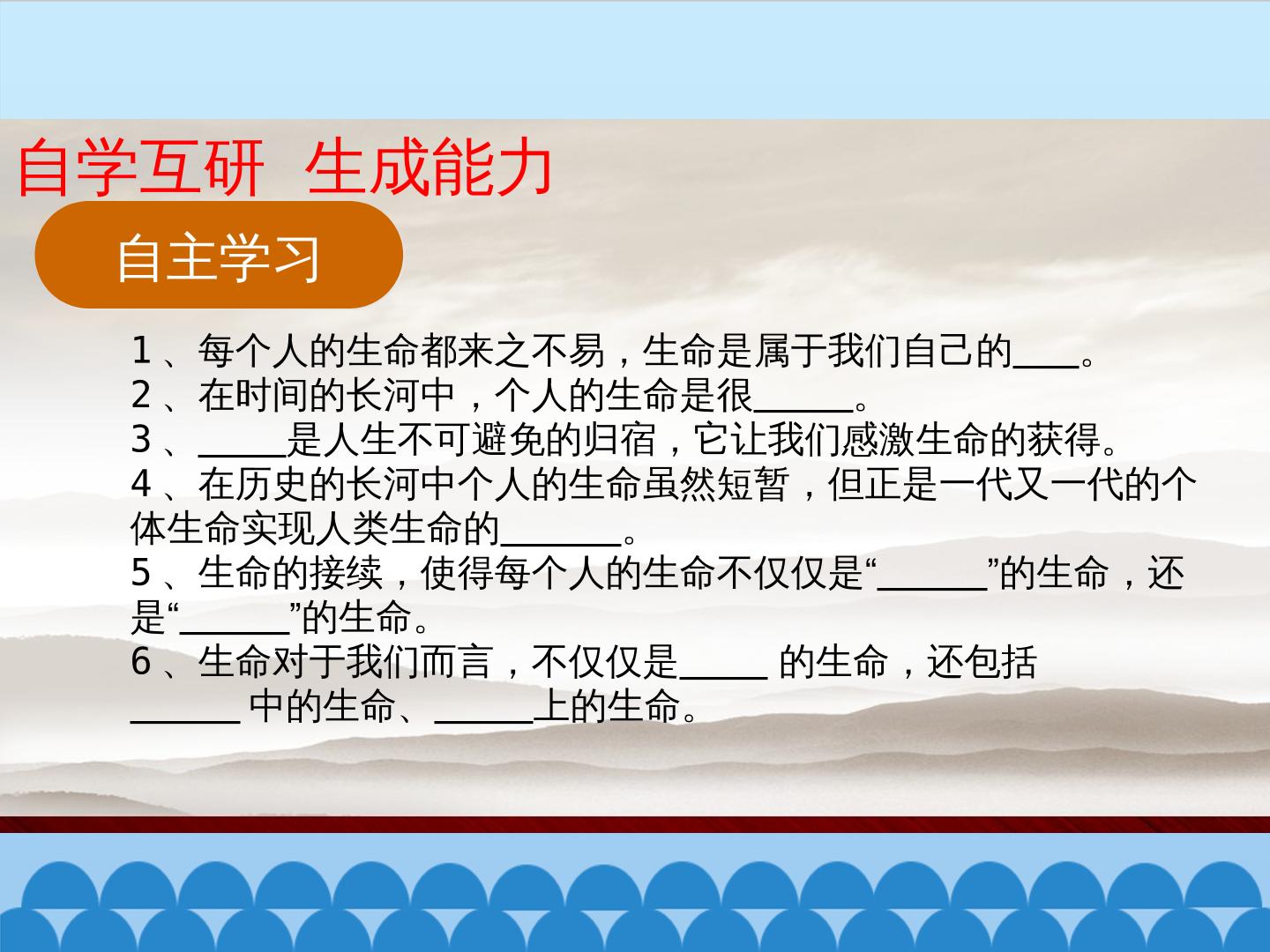 自学互研 生成能力

自主学习

1、每个人的生命都来之不易，生命是属于我们自己的____。
2、在时间的长河中，个人的生命是很____。
3、____是人生不可避免的归宿，它让我们感激生命的获得。
4、在历史的长河中个人的生命虽然短暂，但正是一代又一代的个体生命实现人类生命的____。
5、生命的接续，使得每个人的生命不仅仅是“____”的生命，还是“____”的生命。
6、生命对于我们而言，不仅仅是____的生命，还包括____中的生命、____上的生命。